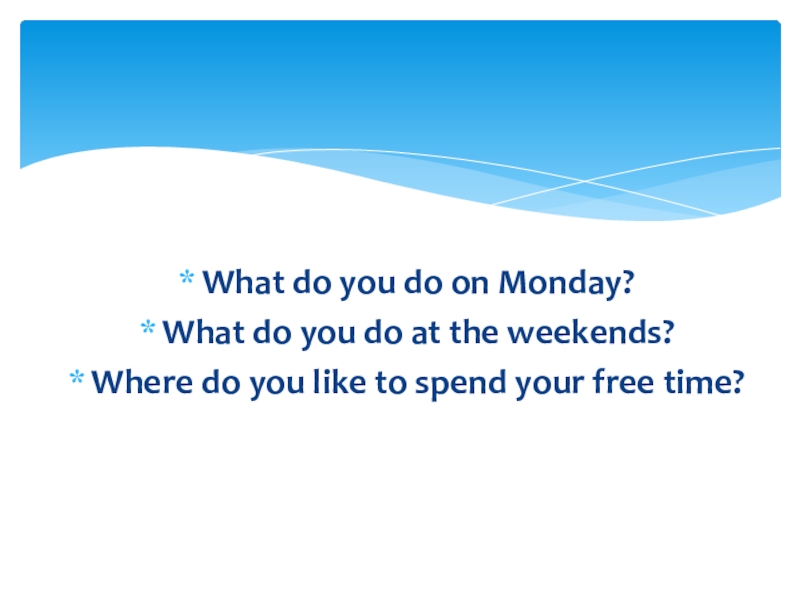 * What do you do on Monday?
* What do you do at the weekends?
* Where do you like to spend your free time?